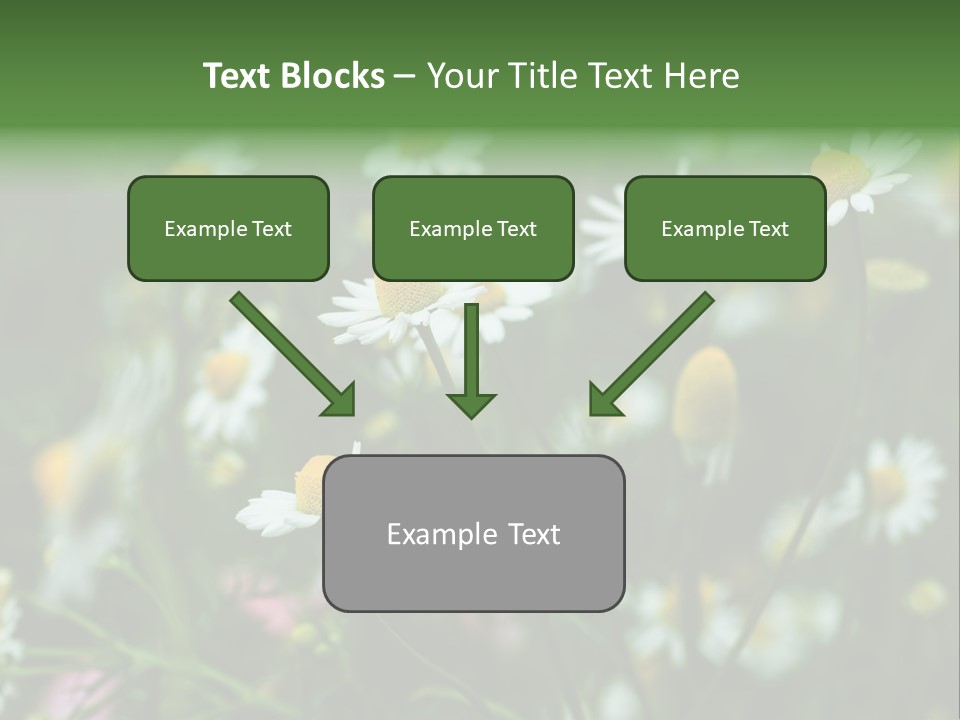 Text Blocks – Your Title Text Here

Example Text

Example Text

Example Text

Example Text